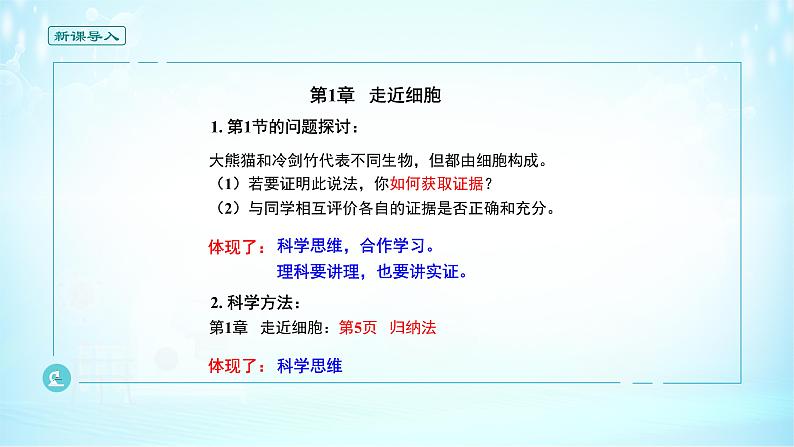 新课导入

第1章　走近细胞

1. 第1节的问题探讨：

大熊猫和冷剑竹代表不同生物，但都由细胞构成。
（1）若要证明此说法，你如何获取证据？
（2）与同学相互评价各自的证据是否正确和充分。

体现了：科学思维，合作学习。
理科要讲理，也要讲实证。

2. 科学方法：
第1章　走近细胞：第5页　归纳法

体现了：科学思维